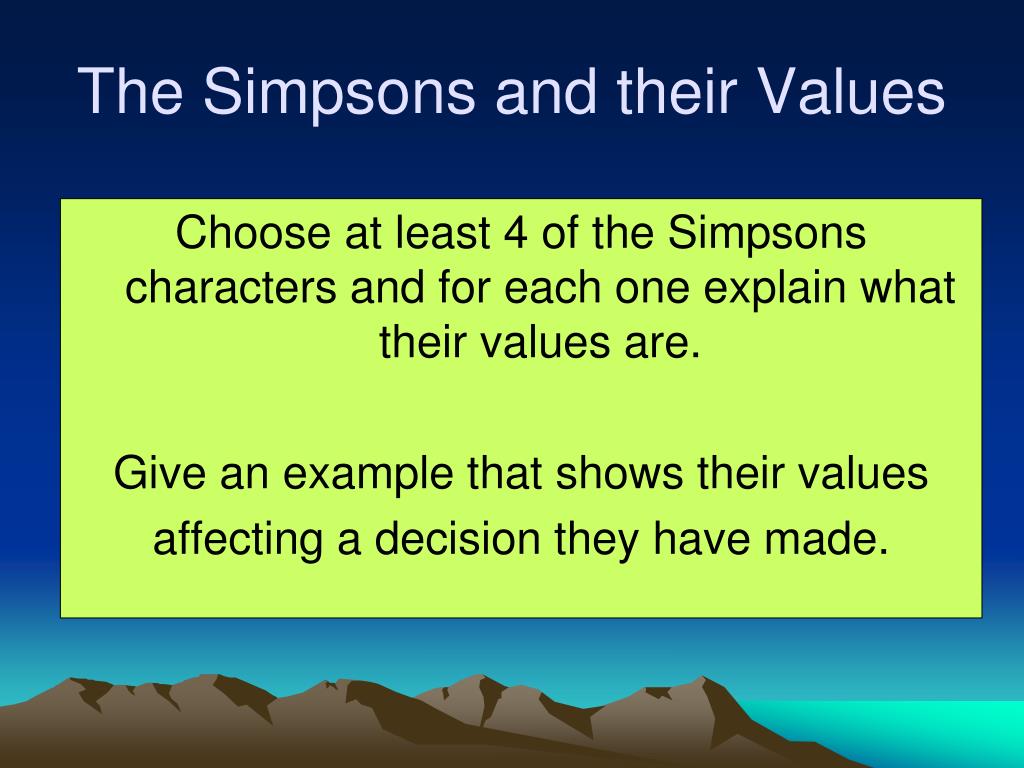 The Simpsons and their Values

Choose at least 4 of the Simpsons characters and for each one explain what their values are.

Give an example that shows their values affecting a decision they have made.